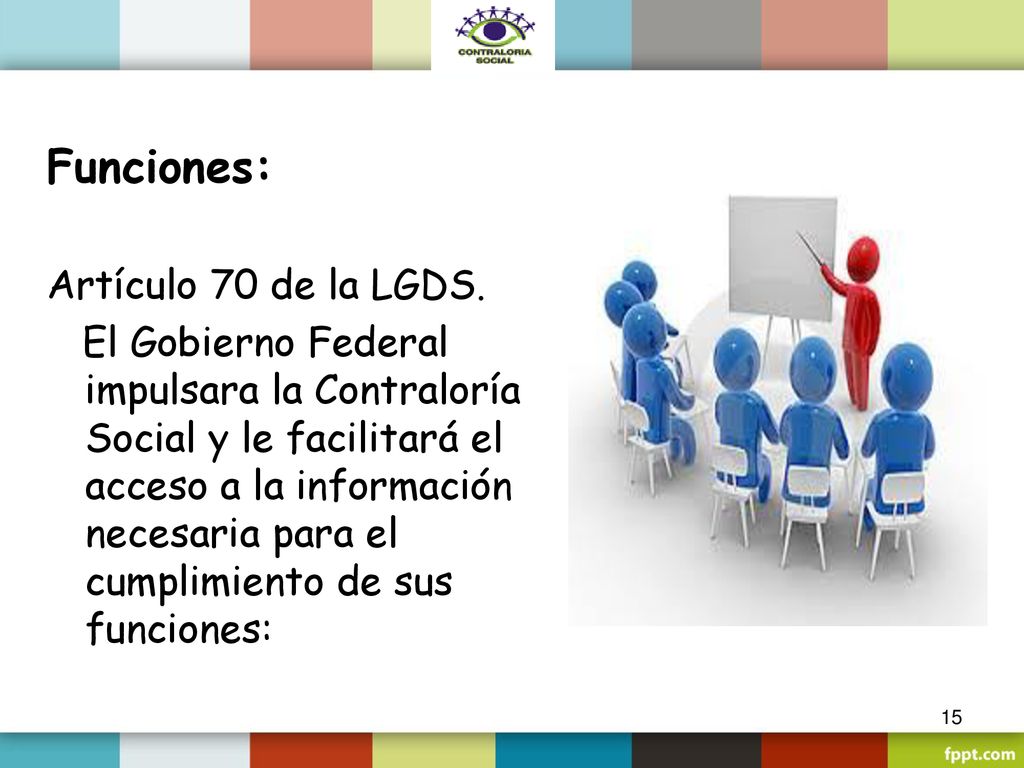 CONTRALORIA SOCIAL

Funciones:

Artículo 70 de la LGDS.

El Gobierno Federal impulsara la Contraloría Social y le facilitará el acceso a la información necesaria para el cumplimiento de sus funciones:

15

fppt.com